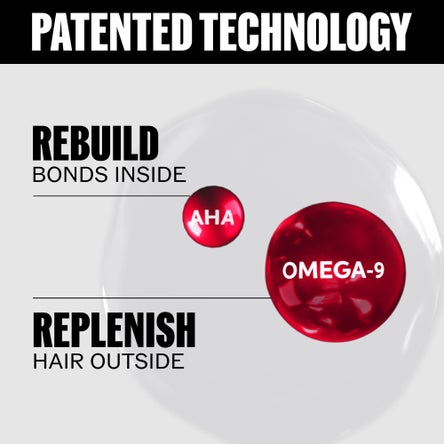 PATENTED TECHNOLOGY

REBUILD
BONDS INSIDE

AHA

OMEGA-9

REPLENISH
HAIR OUTSIDE